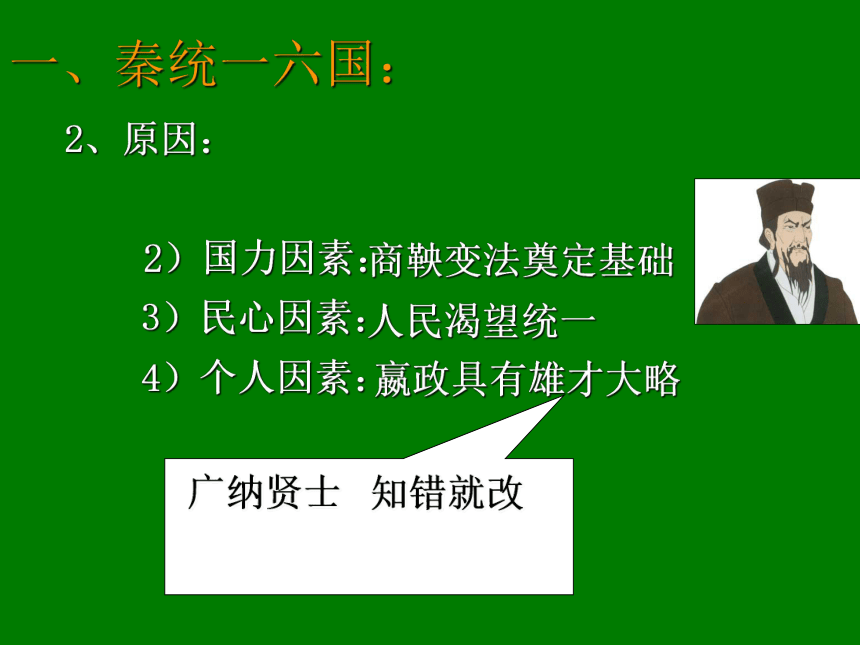 一、秦统一六国：

2、原因：

2）国力因素:商鞅变法奠定基础

3）民心因素:人民渴望统一

4）个人因素:嬴政具有雄才大略

广纳贤士　知错就改